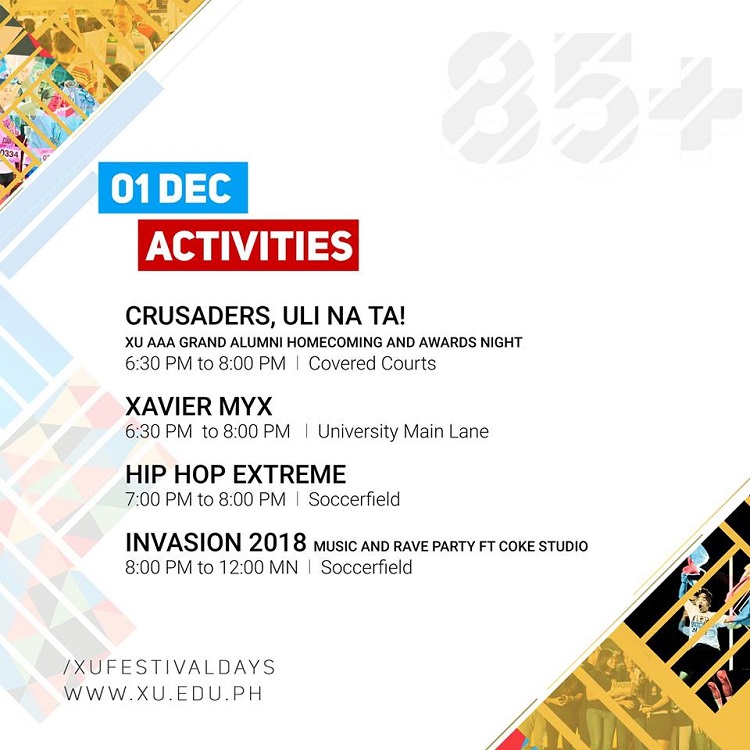 85+

01 DEC
ACTIVITIES

CRUSADERS, ULI NA TA!
XU AAA GRAND ALUMNI HOMECOMING AND AWARDS NIGHT
6:30 PM to 8:00 PM | Covered Courts

XAVIER MYX
6:30 PM to 8:00 PM | University Main Lane

HIP HOP EXTREME
7:00 PM to 8:00 PM | Soccerfield

INVASION 2018 MUSIC AND RAVE PARTY FT COKE STUDIO
8:00 PM to 12:00 MN | Soccerfield

/XUFESTIVALDAYS
WWW.XU.EDU.PH